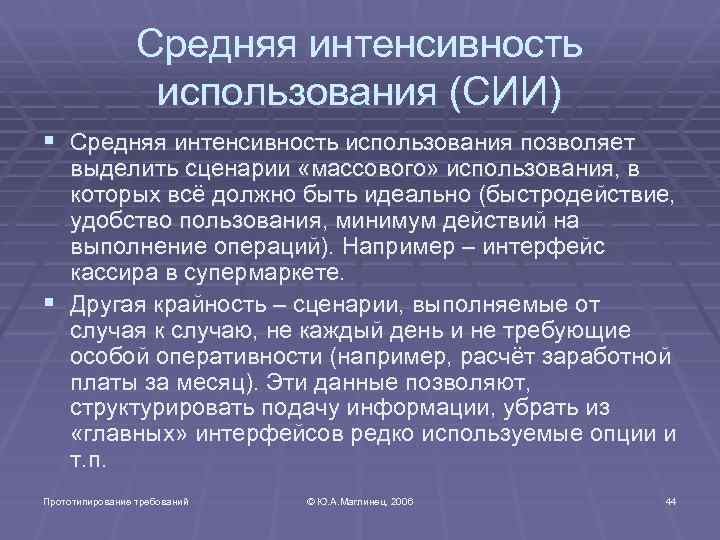 Средняя интенсивность использования (СИИ)

▪ Средняя интенсивность использования позволяет выделить сценарии «массового» использования, в которых всё должно быть идеально (быстродействие, удобство пользования, минимум действий на выполнение операций). Например – интерфейс кассира в супермаркете.

▪ Другая крайность – сценарии, выполняемые от случая к случаю, не каждый день и не требующие особой оперативности (например, расчёт заработной платы за месяц). Эти данные позволяют, структурировать подачу информации, убрать из «главных» интерфейсов редко используемые опции и т.п.

Прототипирование требований

© Ю.А.Маглинец, 2006

44